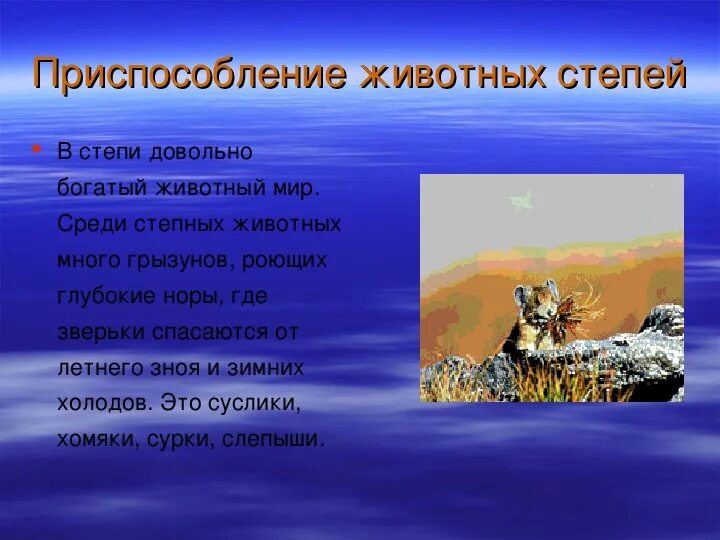 Приспособление животных степей

• В степи довольно богатый животный мир. Среди степных животных много грызунов, роющих глубокие норы, где зверьки спасаются от летнего зноя и зимних холодов. Это суслики, хомяки, сурки, слепыши.